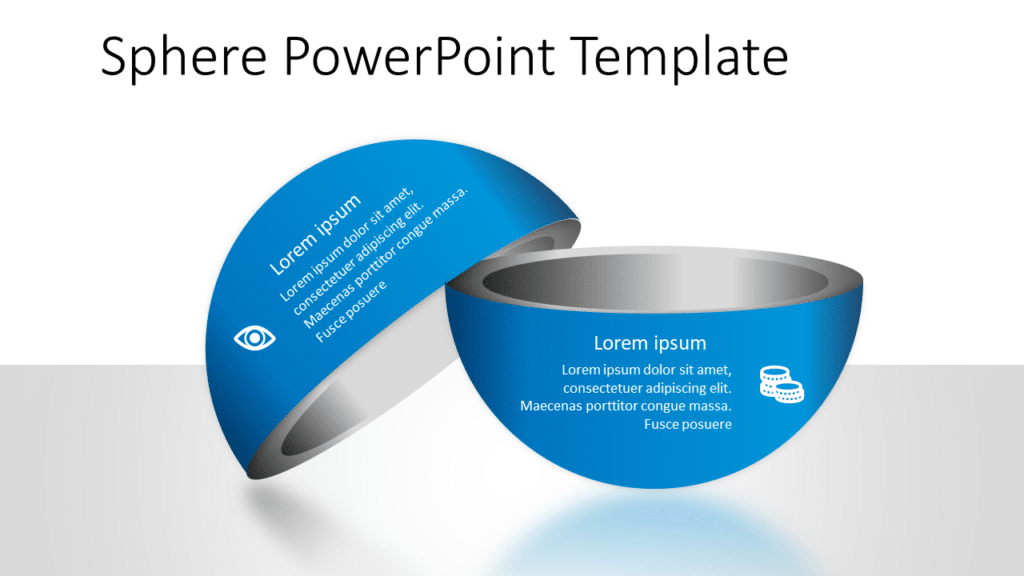 Sphere PowerPoint Template

Lorem ipsum
Lorem ipsum dolor sit amet, consectetuer adipiscing elit. Maecenas porttitor congue massa. Fusce posuere

Lorem ipsum
Lorem ipsum dolor sit amet, consectetuer adipiscing elit. Maecenas porttitor congue massa. Fusce posuere